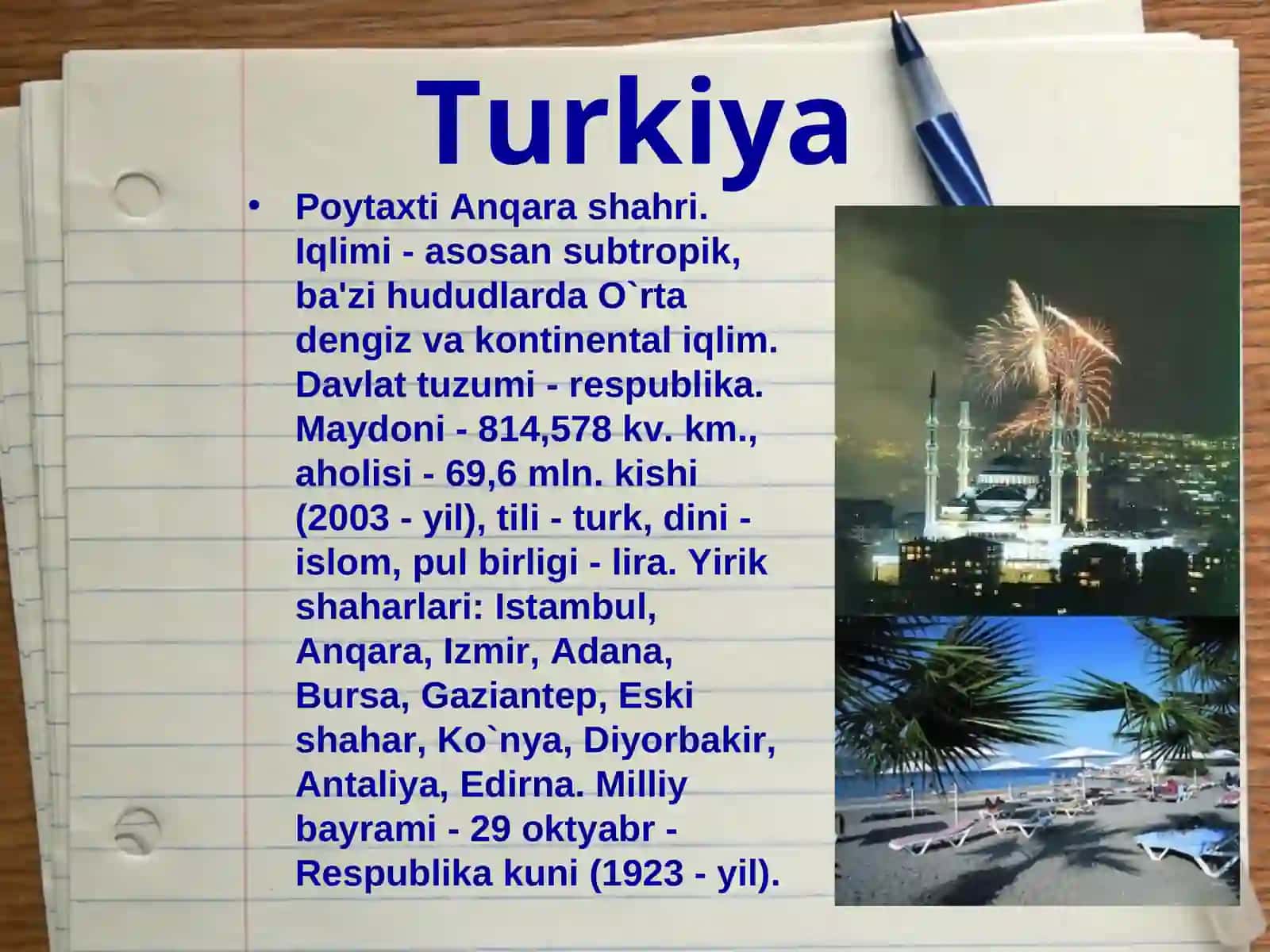 Turkiya

• Poytaxti Anqara shahri. Iqlimi - asosan subtropik, ba'zi hududlarda O`rta dengiz va kontinental iqlim. Davlat tuzumi - respublika. Maydoni - 814,578 kv. km., aholisi - 69,6 mln. kishi (2003 - yil), tili - turk, dini - islom, pul birligi - lira. Yirik shaharlari: Istambul, Anqara, Izmir, Adana, Bursa, Gaziantep, Eski shahar, Ko`nya, Diyorbakir, Antaliya, Edirna. Milliy bayrami - 29 oktyabr - Respublika kuni (1923 - yil).